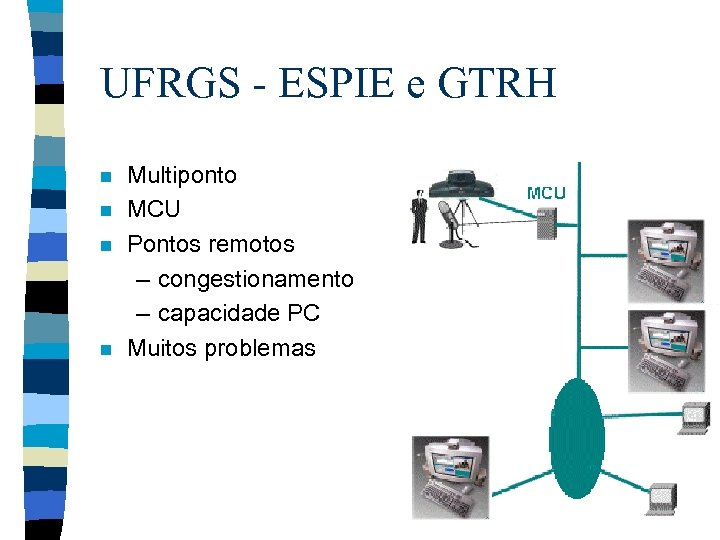 UFRGS - ESPIE e GTRH

- Multiponto
- MCU
- Pontos remotos
  – congestionamento
  – capacidade PC
- Muitos problemas

MCU